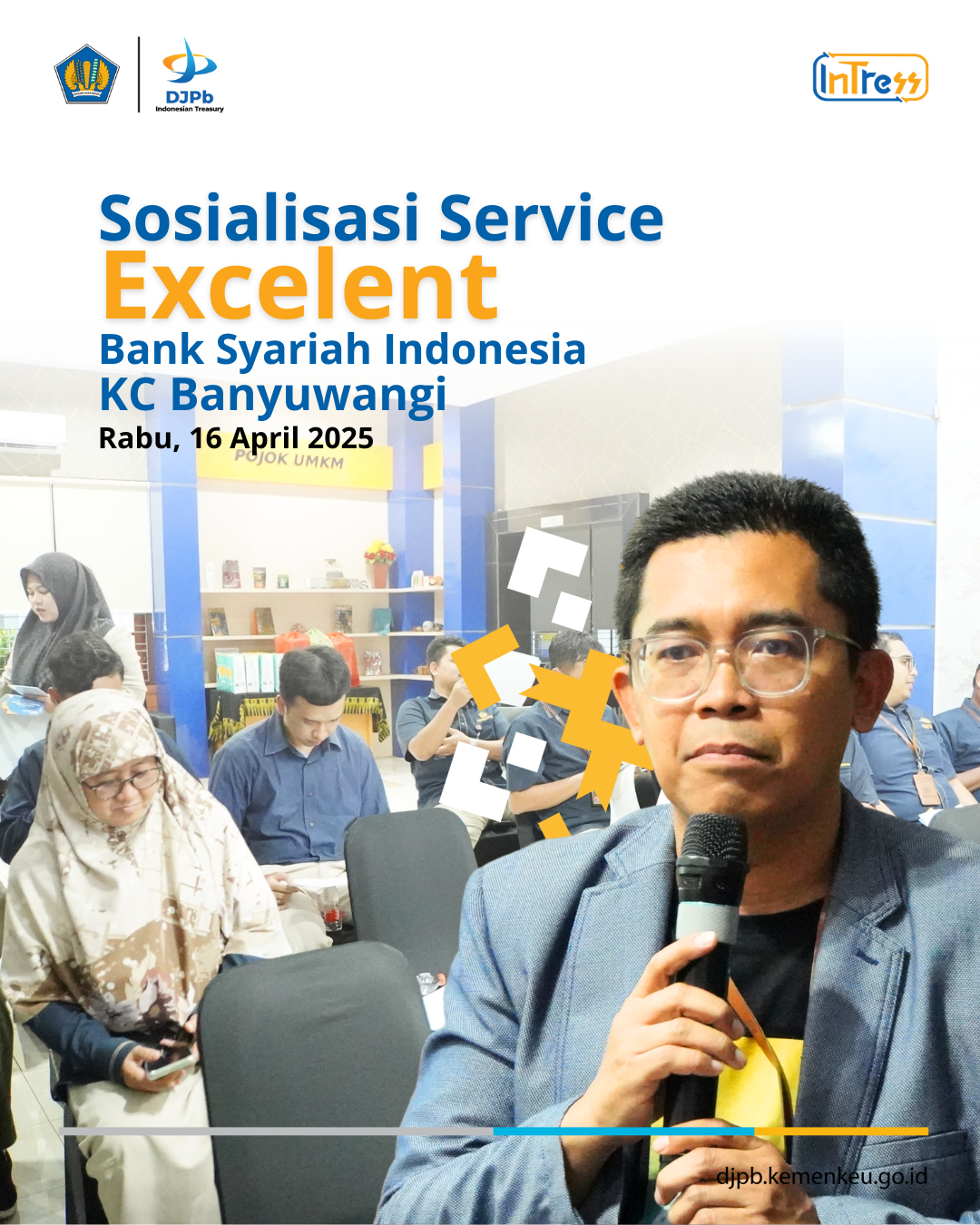 DJPb
Indonesian Treasury

InTress

Sosialisasi Service
Excelent
Bank Syariah Indonesia
KC Banyuwangi
Rabu, 16 April 2025

POJOK UMKM

djpb.kemenkeu.go.id